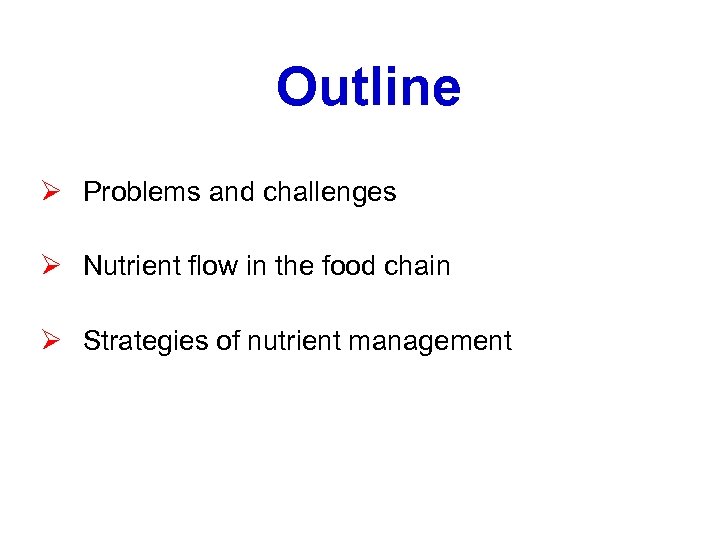 Outline

➢ Problems and challenges

➢ Nutrient flow in the food chain

➢ Strategies of nutrient management